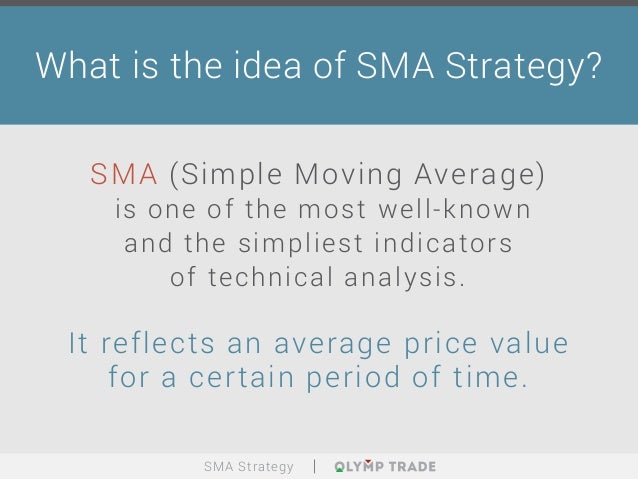 What is the idea of SMA Strategy?

SMA (Simple Moving Average) is one of the most well-known and the simpliest indicators of technical analysis.

It reflects an average price value for a certain period of time.

SMA Strategy | OLYMP TRADE